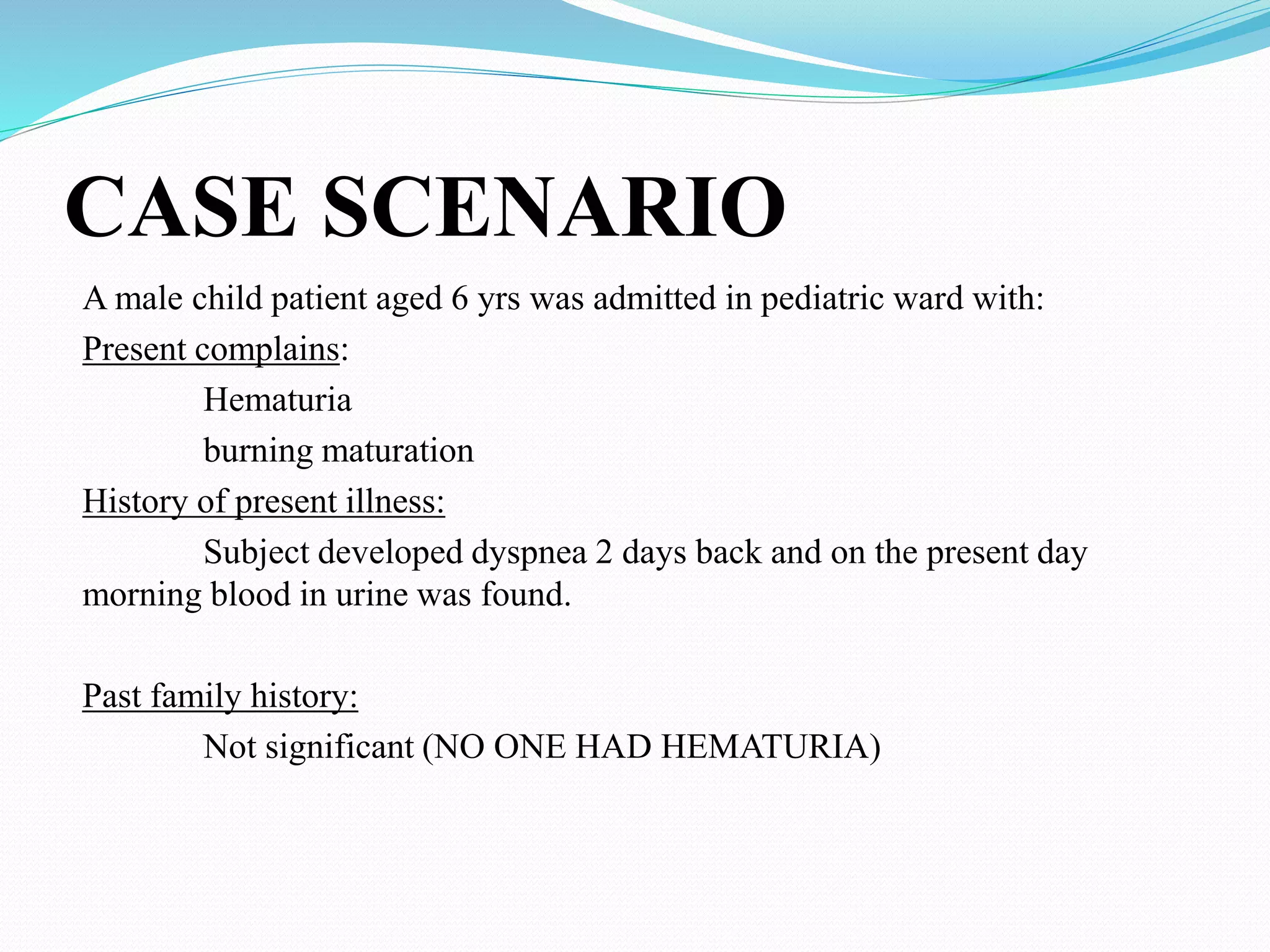 CASE SCENARIO

A male child patient aged 6 yrs was admitted in pediatric ward with:

Present complains:

Hematuria

burning maturation

History of present illness:

Subject developed dyspnea 2 days back and on the present day morning blood in urine was found.

Past family history:

Not significant (NO ONE HAD HEMATURIA)